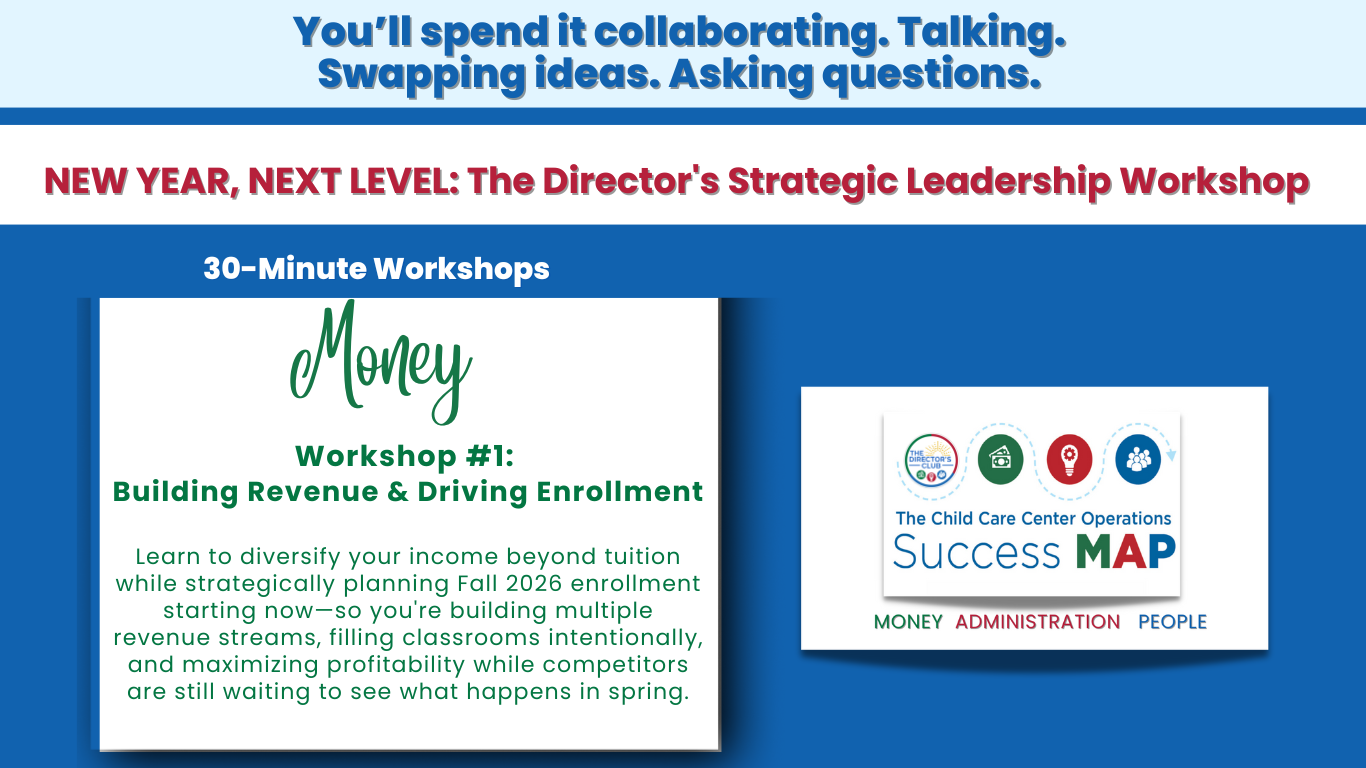 You'll spend it collaborating. Talking. Swapping ideas. Asking questions.

NEW YEAR, NEXT LEVEL: The Director's Strategic Leadership Workshop

30-Minute Workshops

Money

Workshop #1:
Building Revenue & Driving Enrollment

Learn to diversify your income beyond tuition while strategically planning Fall 2026 enrollment starting now—so you're building multiple revenue streams, filling classrooms intentionally, and maximizing profitability while competitors are still waiting to see what happens in spring.

THE DIRECTOR'S CLUB

The Child Care Center Operations
Success MAP

MONEY ADMINISTRATION PEOPLE